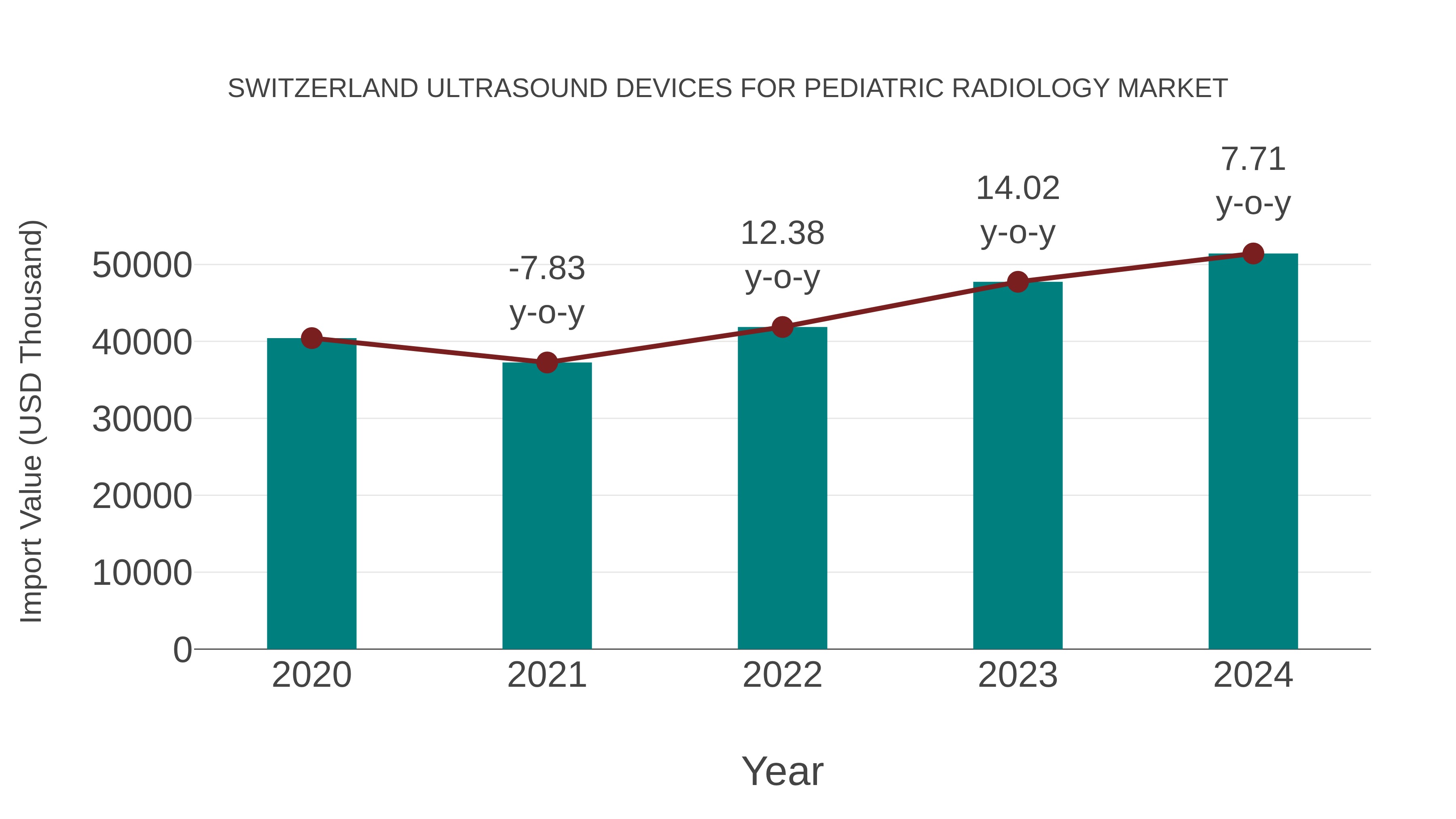 SWITZERLAND ULTRASOUND DEVICES FOR PEDIATRIC RADIOLOGY MARKET

Import Value (USD Thousand)

50000
40000
30000
20000
10000
0

-7.83 y-o-y
12.38 y-o-y
14.02 y-o-y
7.71 y-o-y

2020
2021
2022
2023
2024

Year